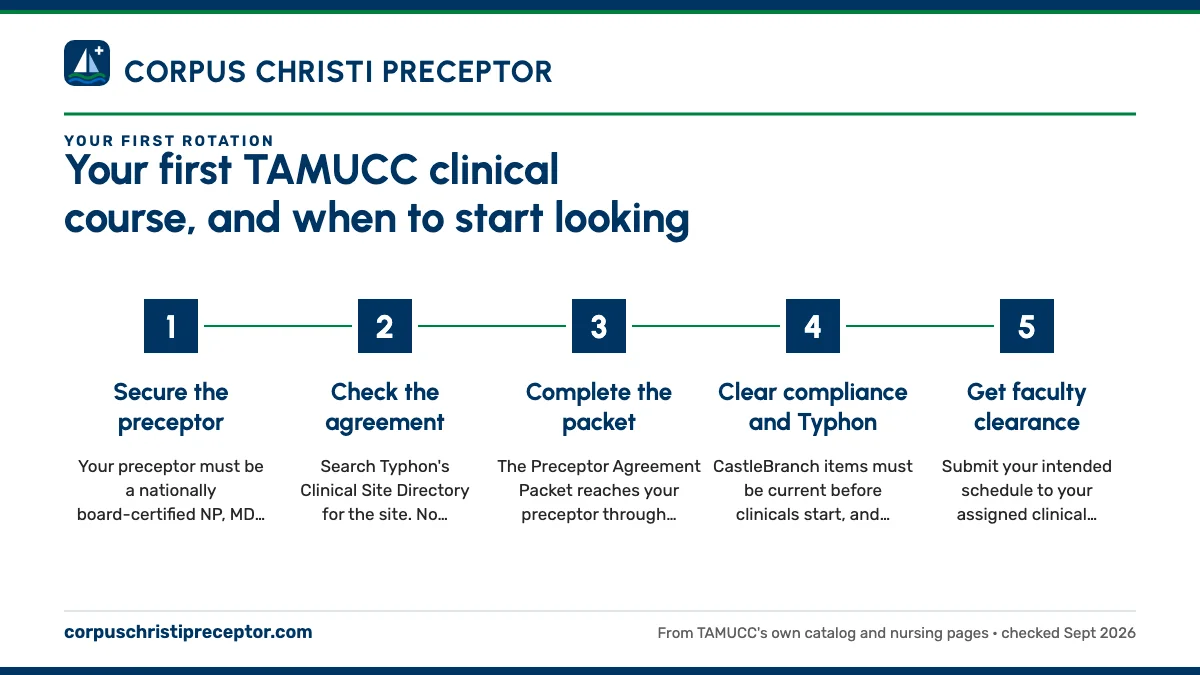 CORPUS CHRISTI PRECEPTOR

YOUR FIRST ROTATION

Your first TAMUCC clinical course, and when to start looking

1

Secure the preceptor

Your preceptor must be a nationally board-certified NP, MD…

2

Check the agreement

Search Typhon's Clinical Site Directory for the site. No…

3

Complete the packet

The Preceptor Agreement Packet reaches your preceptor through…

4

Clear compliance and Typhon

CastleBranch items must be current before clinicals start, and…

5

Get faculty clearance

Submit your intended schedule to your assigned clinical…

corpuschristipreceptor.com

From TAMUCC's own catalog and nursing pages • checked Sept 2026